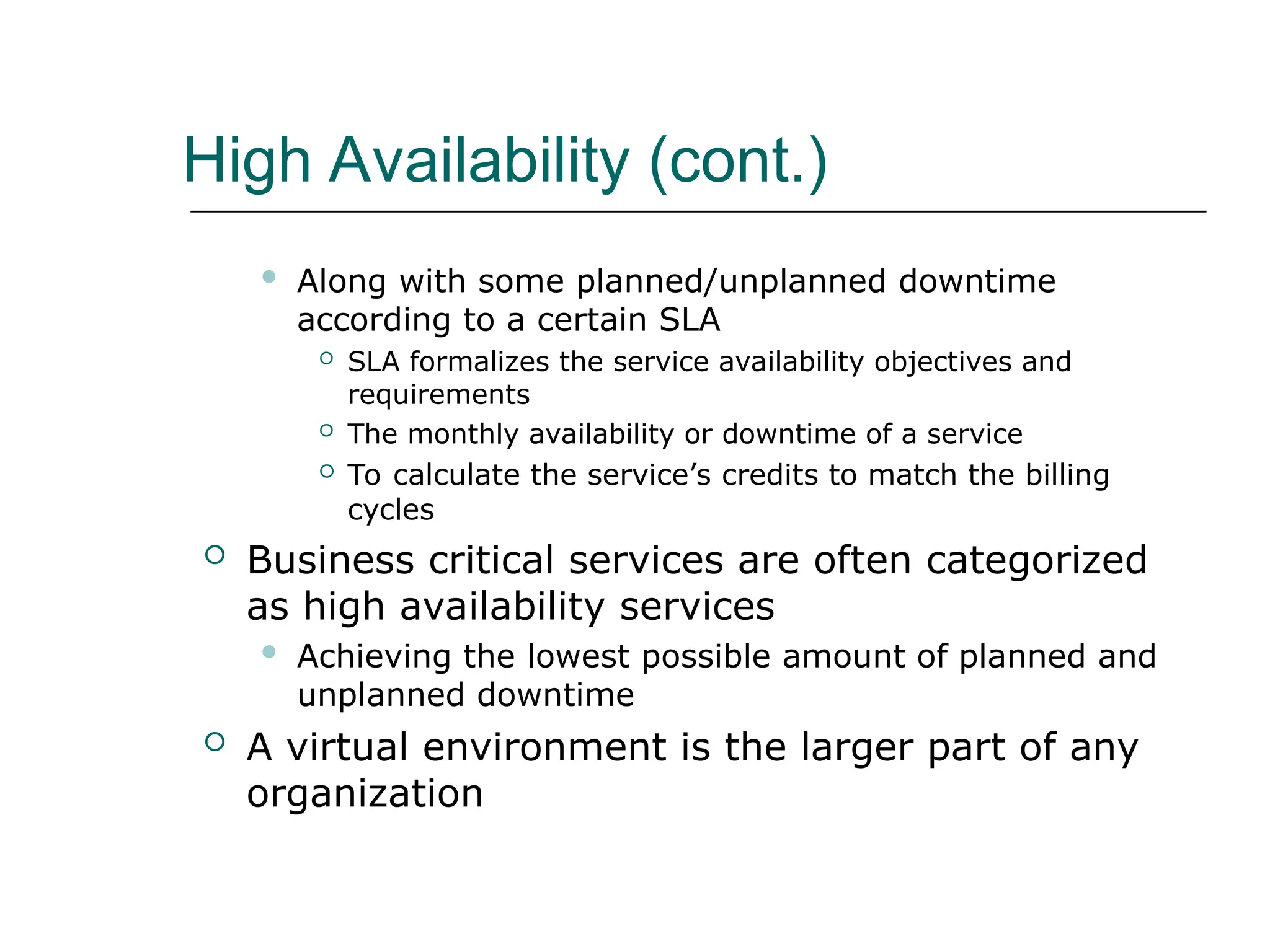 High Availability (cont.)

Along with some planned/unplanned downtime according to a certain SLA

SLA formalizes the service availability objectives and requirements

The monthly availability or downtime of a service

To calculate the service's credits to match the billing cycles

Business critical services are often categorized as high availability services

Achieving the lowest possible amount of planned and unplanned downtime

A virtual environment is the larger part of any organization